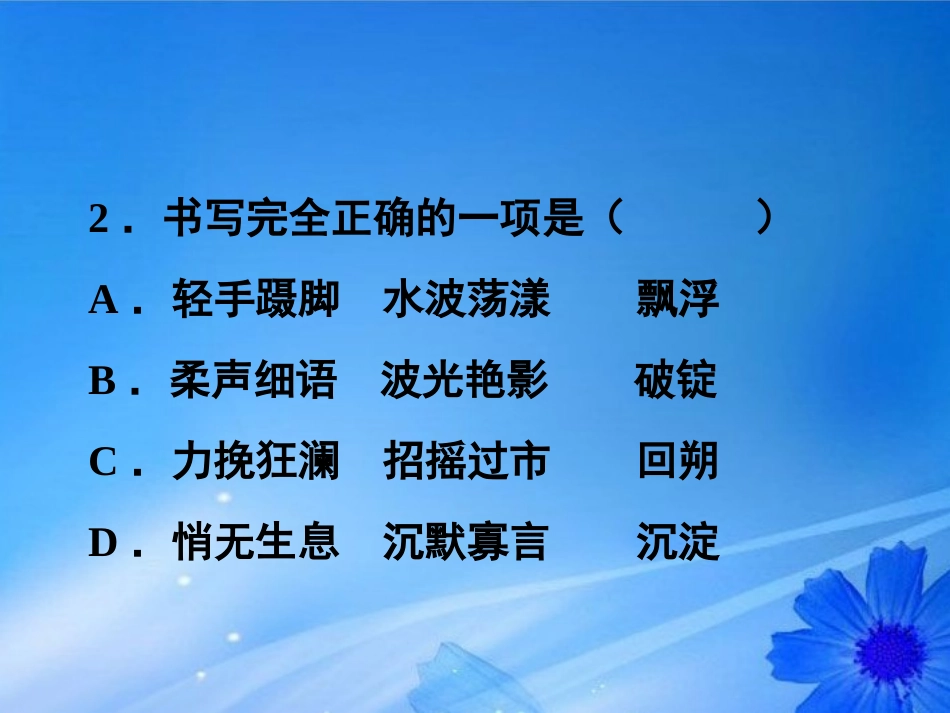 2． 书写完全正确的一项是（　　　）

A． 轻手蹑脚　水波荡漾　　飘浮

B． 柔声细语　波光艳影　　破锭

C． 力挽狂澜　招摇过市　　回朔

D． 悄无生息　沉默寡言　　沉淀